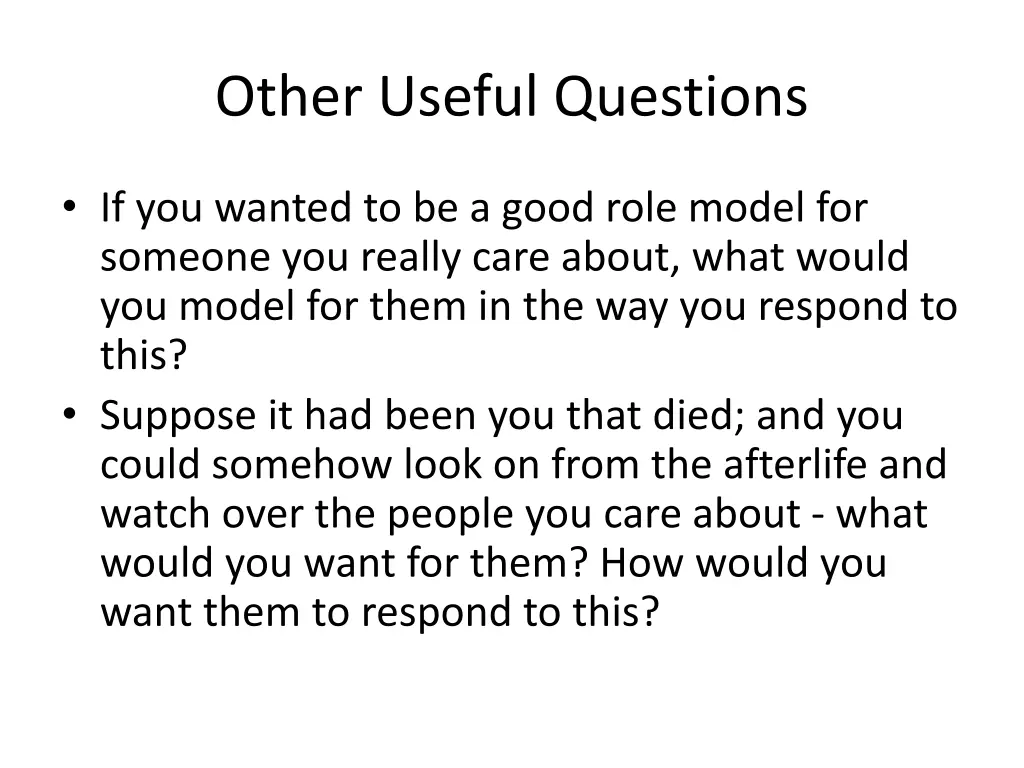 Other Useful Questions

• If you wanted to be a good role model for someone you really care about, what would you model for them in the way you respond to this?
• Suppose it had been you that died; and you could somehow look on from the afterlife and watch over the people you care about - what would you want for them? How would you want them to respond to this?